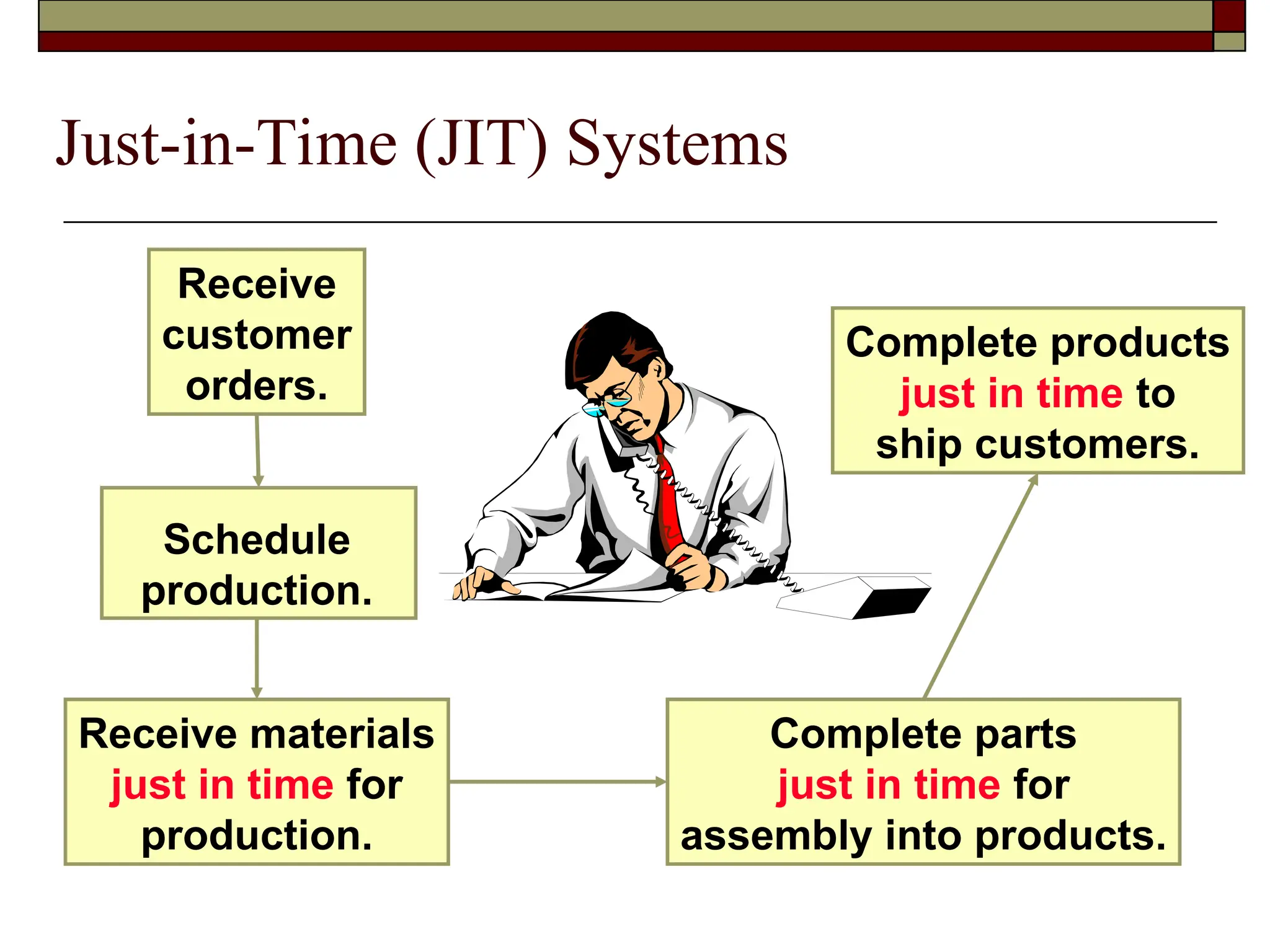 Just-in-Time (JIT) Systems

Receive customer orders.

Schedule production.

Receive materials just in time for production.

Complete parts just in time for assembly into products.

Complete products just in time to ship customers.